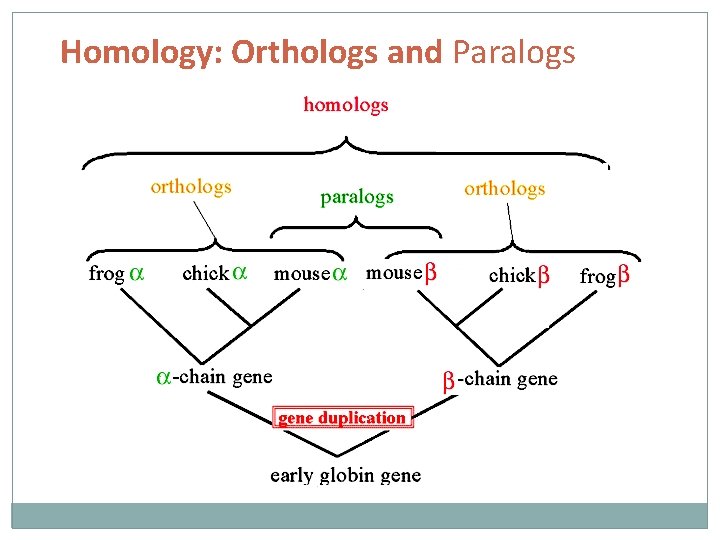 Homology: Orthologs and Paralogs

homologs

orthologs

paralogs

orthologs

frog $\alpha$ chick $\alpha$ mouse $\alpha$ mouse $\beta$ chick $\beta$ frog $\beta$

$\alpha$-chain gene

$\beta$-chain gene

gene duplication

early globin gene